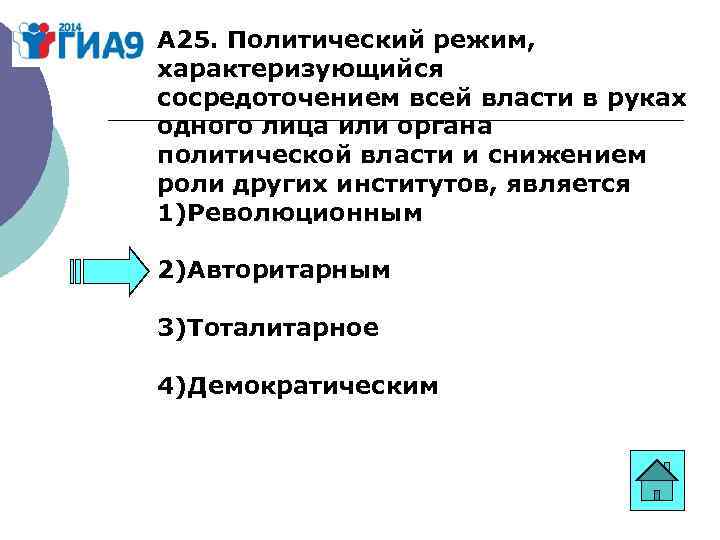 2014 ГИА9

А25. Политический режим, характеризующийся сосредоточением всей власти в руках одного лица или органа политической власти и снижением роли других институтов, является
1)Революционным

2)Авторитарным

3)Тоталитарное

4)Демократическим